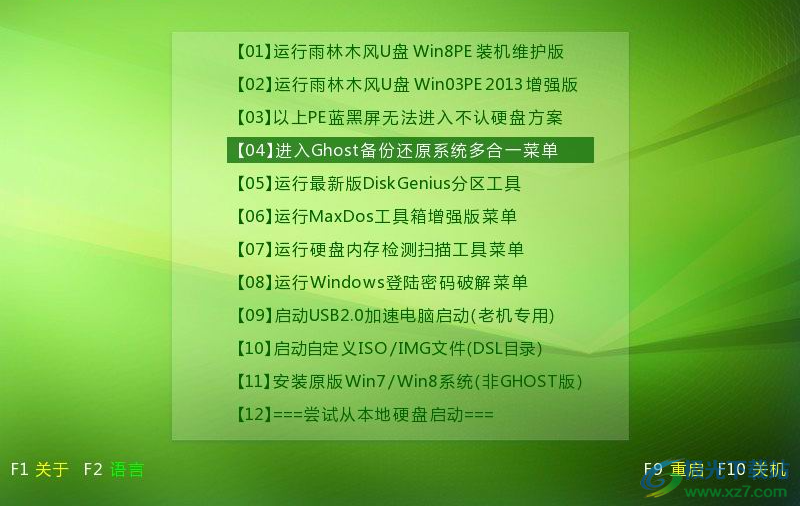 【01】运行雨林木风U盘 Win8PE 装机维护版
【02】运行雨林木风U盘 Win03PE 2013 增强版
【03】以上PE蓝黑屏无法进入不认硬盘方案
【04】进入Ghost备份还原系统多合一菜单
【05】运行最新版DiskGenius分区工具
【06】运行MaxDos工具箱增强版菜单
【07】运行硬盘内存检测扫描工具菜单
【08】运行Windows登陆密码破解菜单
【09】启动USB2.0加速电脑启动(老机专用)
【10】启动自定义ISO/IMG文件(DSL目录)
【11】安装原版Win7/Win8系统(非GHOST版)
【12】===尝试从本地硬盘启动===

F1 关于 F2 语言

F9 重启 F10 关机

www.xz7.com